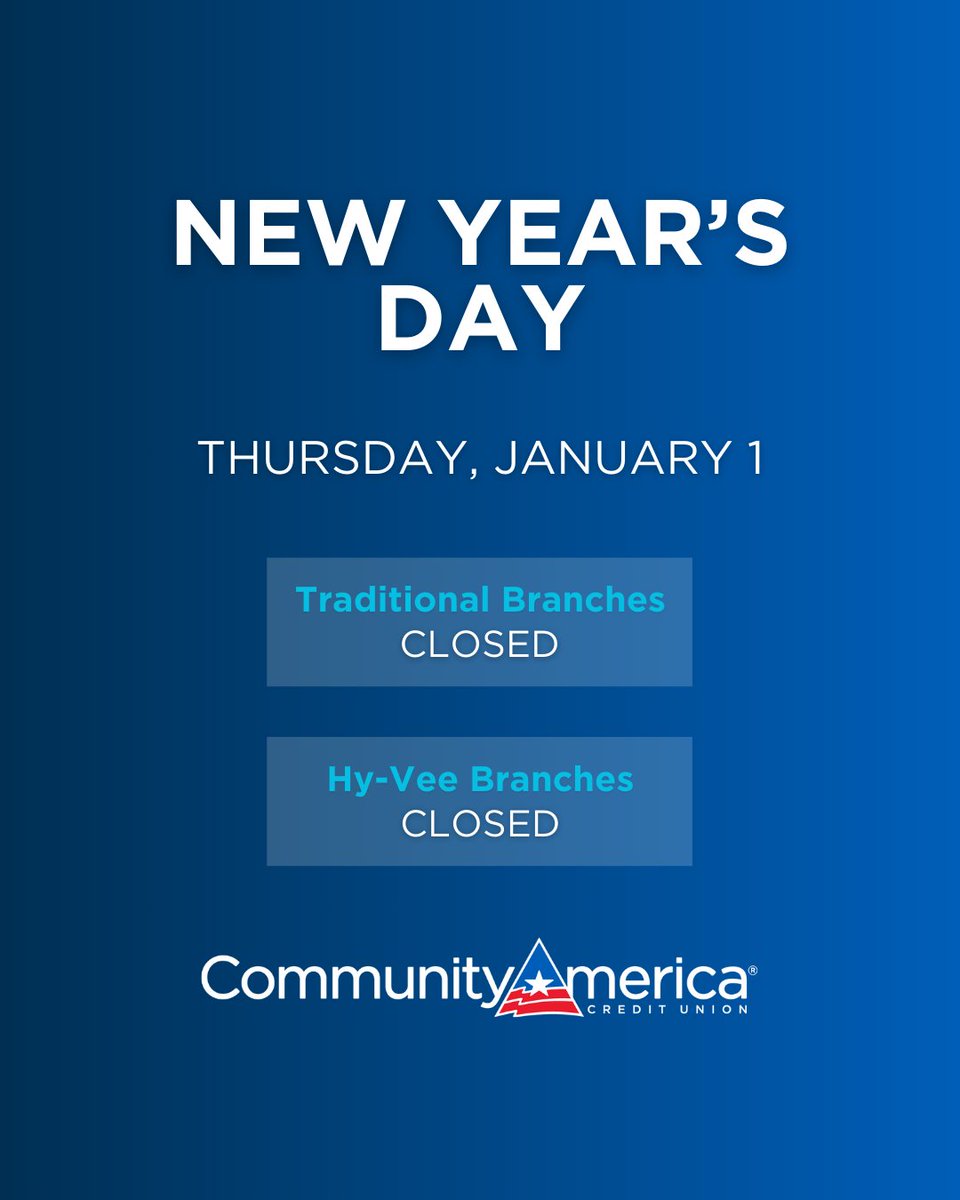 NEW YEAR'S DAY

THURSDAY, JANUARY 1

Traditional Branches
CLOSED

Hy-Vee Branches
CLOSED

CommunityAmerica®
CREDIT UNION